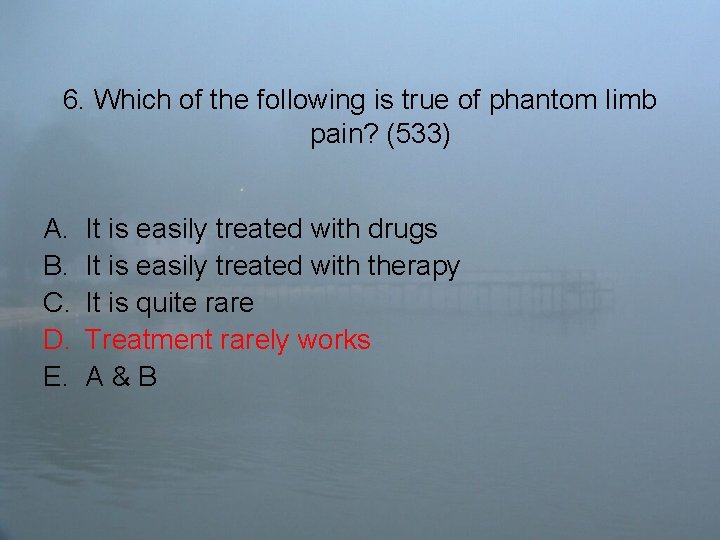 6. Which of the following is true of phantom limb pain? (533)

A. It is easily treated with drugs
B. It is easily treated with therapy
C. It is quite rare
D. Treatment rarely works
E. A & B